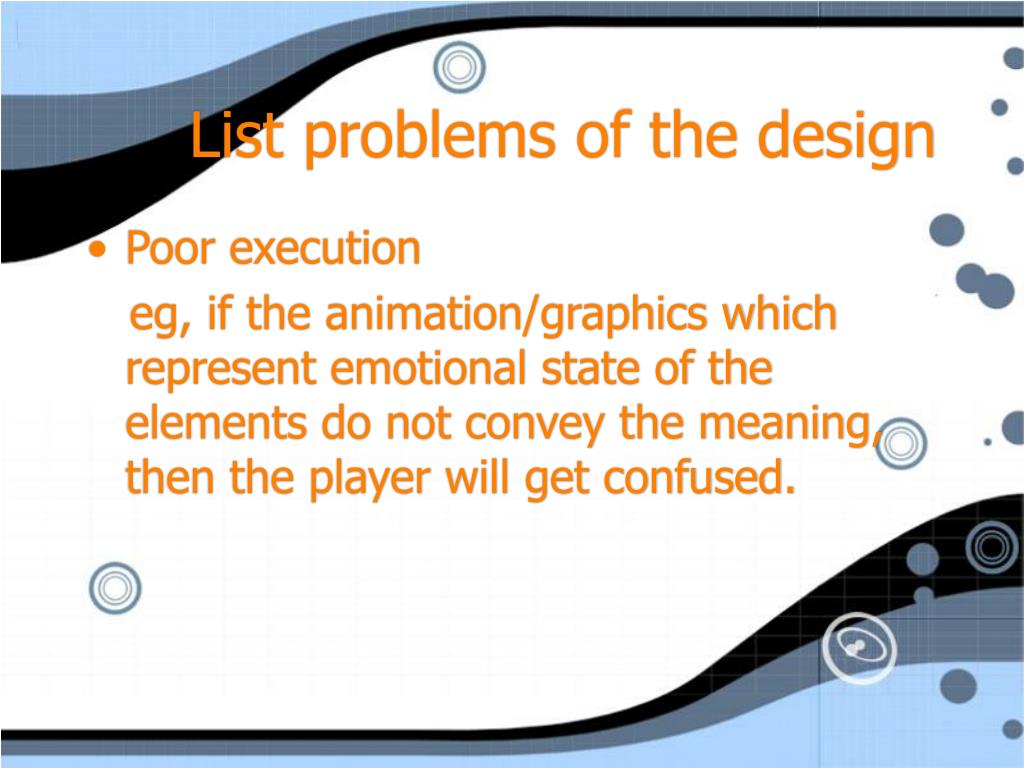 List problems of the design

• Poor execution

eg, if the animation/graphics which represent emotional state of the elements do not convey the meaning, then the player will get confused.